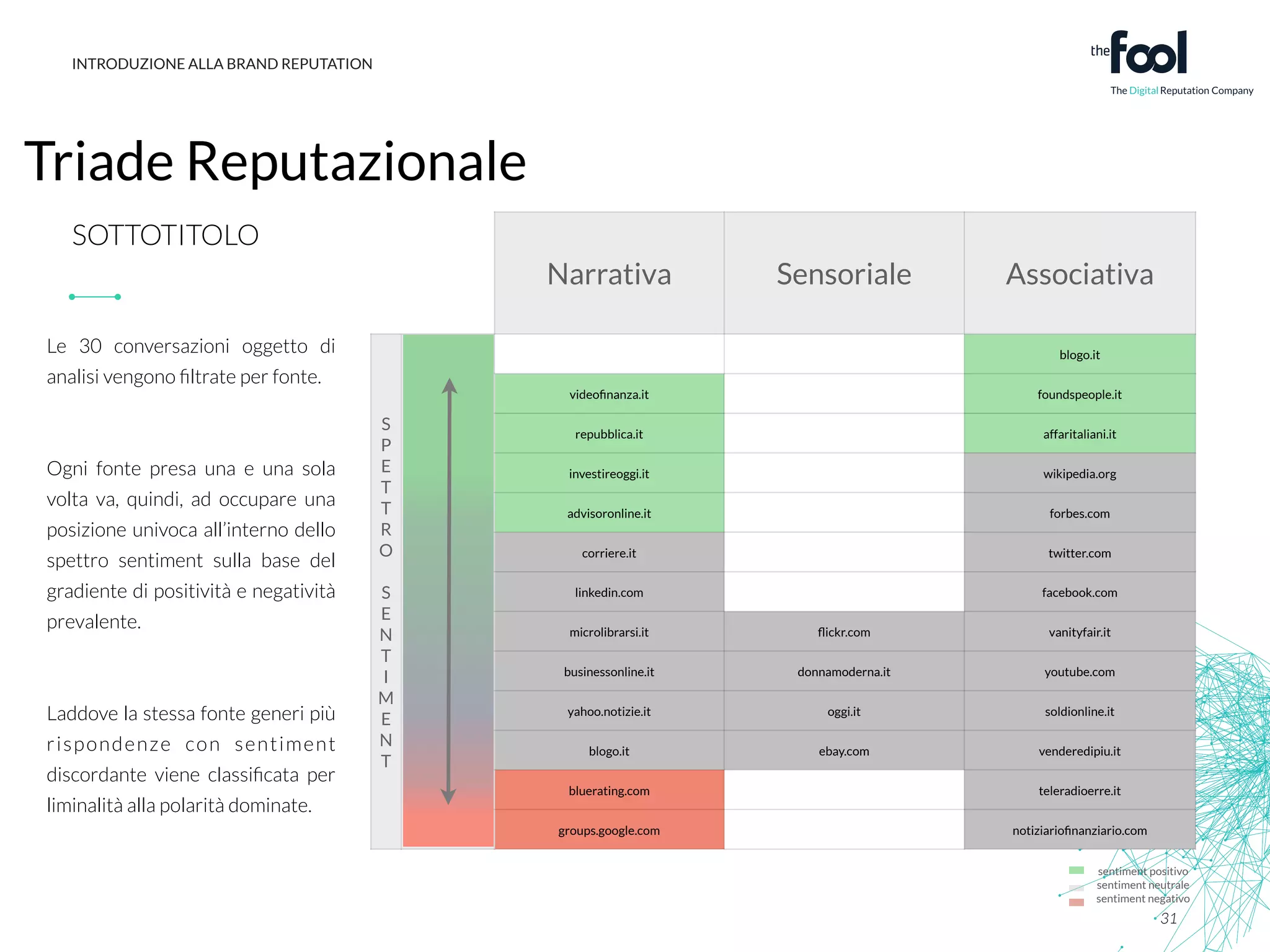 INTRODUZIONE ALLA BRAND REPUTATION

the fool
The Digital Reputation Company

Triade Reputazionale

SOTTOTITOLO

Le 30 conversazioni oggetto di analisi vengono filtrate per fonte.

Ogni fonte presa una e una sola volta va, quindi, ad occupare una posizione univoca all'interno dello spettro sentiment sulla base del gradiente di positività e negatività prevalente.

Laddove la stessa fonte generi più rispondenze con sentiment discordante viene classificata per liminalità alla polarità dominate.

SPETTRO SENTIMENT

| Narrativa | Sensoriale | Associativa |
|---|---|---|
| | | blogo.it |
| videofinanza.it | | foundspeople.it |
| repubblica.it | | affaritaliani.it |
| investireoggi.it | | wikipedia.org |
| advisoronline.it | | forbes.com |
| corriere.it | | twitter.com |
| linkedin.com | | facebook.com |
| microlibrarsi.it | flickr.com | vanityfair.it |
| businessonline.it | donnamoderna.it | youtube.com |
| yahoo.notizie.it | oggi.it | soldionline.it |
| blogo.it | ebay.com | venderedipiu.it |
| bluerating.com | | teleradioerre.it |
| groups.google.com | | notiziariofinanziario.com |

sentiment positivo
sentiment neutrale
sentiment negativo

31